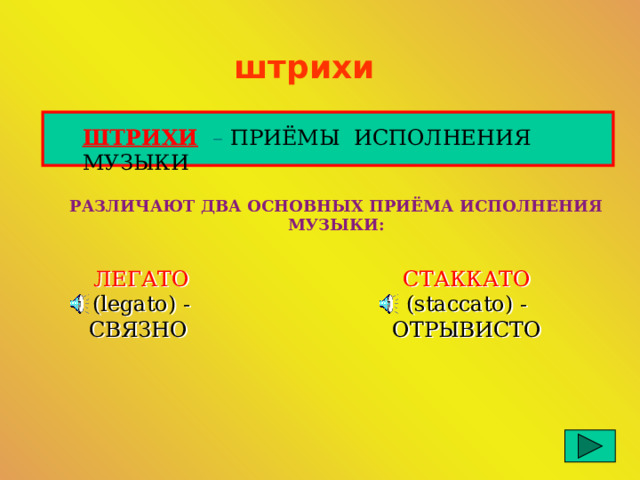 штрихи

ШТРИХИ – ПРИЁМЫ ИСПОЛНЕНИЯ МУЗЫКИ

РАЗЛИЧАЮТ ДВА ОСНОВНЫХ ПРИЁМА ИСПОЛНЕНИЯ МУЗЫКИ:

ЛЕГАТО (legato) - СВЯЗНО

СТАККАТО (staccato) - ОТРЫВИСТО